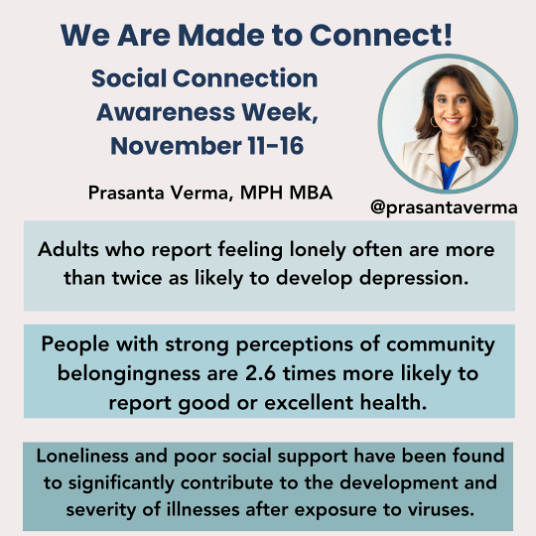 We Are Made to Connect!

Social Connection Awareness Week, November 11-16

Prasanta Verma, MPH MBA

@prasantaverma

Adults who report feeling lonely often are more than twice as likely to develop depression.

People with strong perceptions of community belongingness are 2.6 times more likely to report good or excellent health.

Loneliness and poor social support have been found to significantly contribute to the development and severity of illnesses after exposure to viruses.